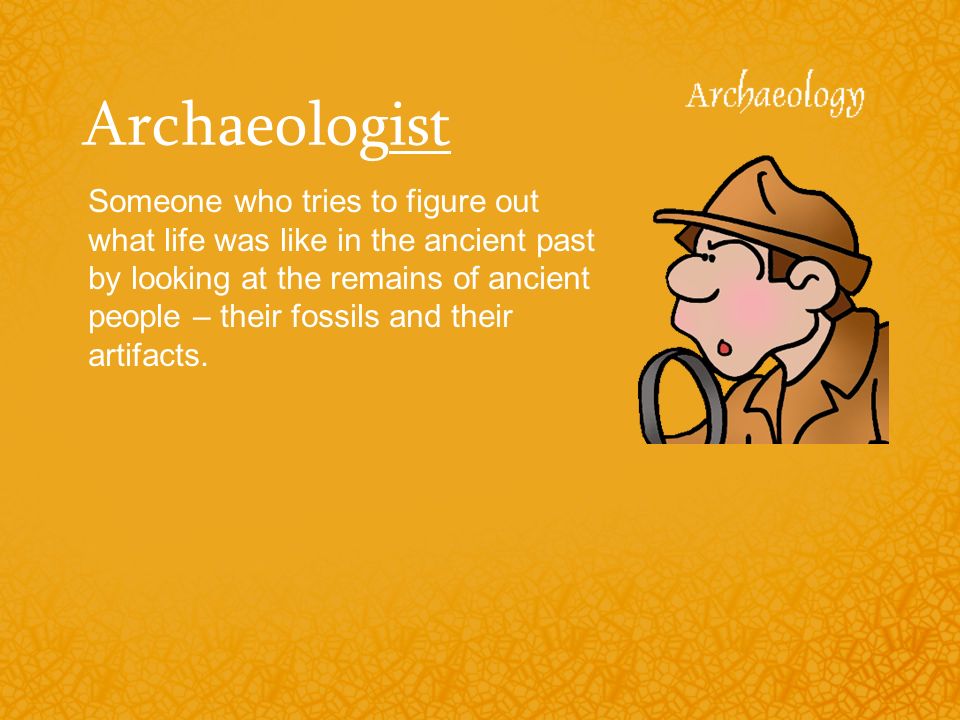 Archaeologist

Archaeology

Someone who tries to figure out what life was like in the ancient past by looking at the remains of ancient people – their fossils and their artifacts.